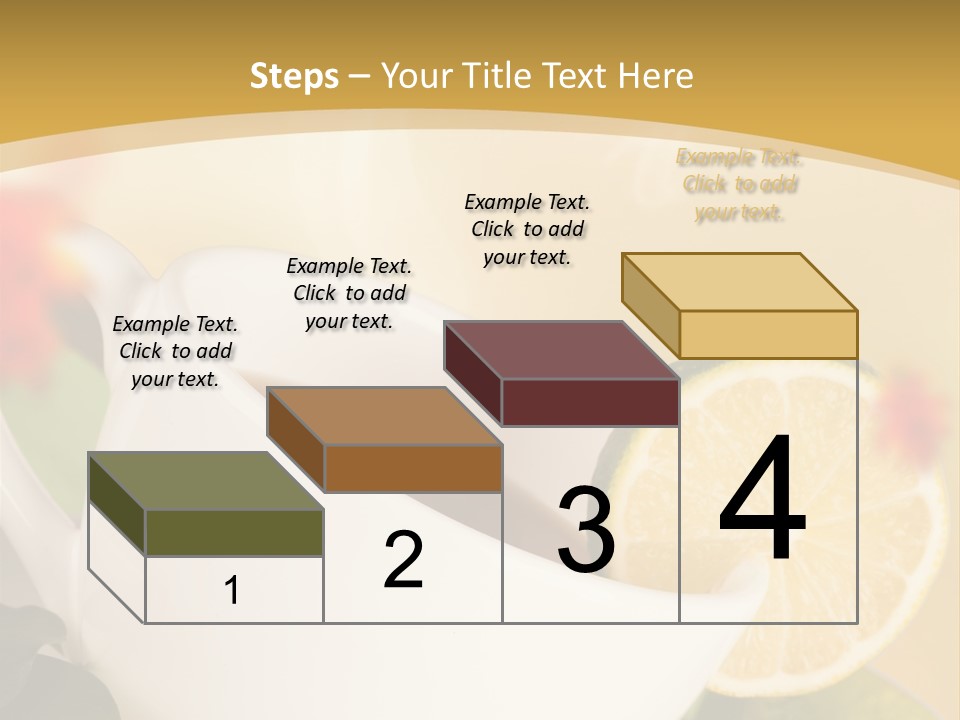 Steps – Your Title Text Here

Example Text. Click to add your text.

Example Text. Click to add your text.

Example Text. Click to add your text.

Example Text. Click to add your text.

1

2

3

4